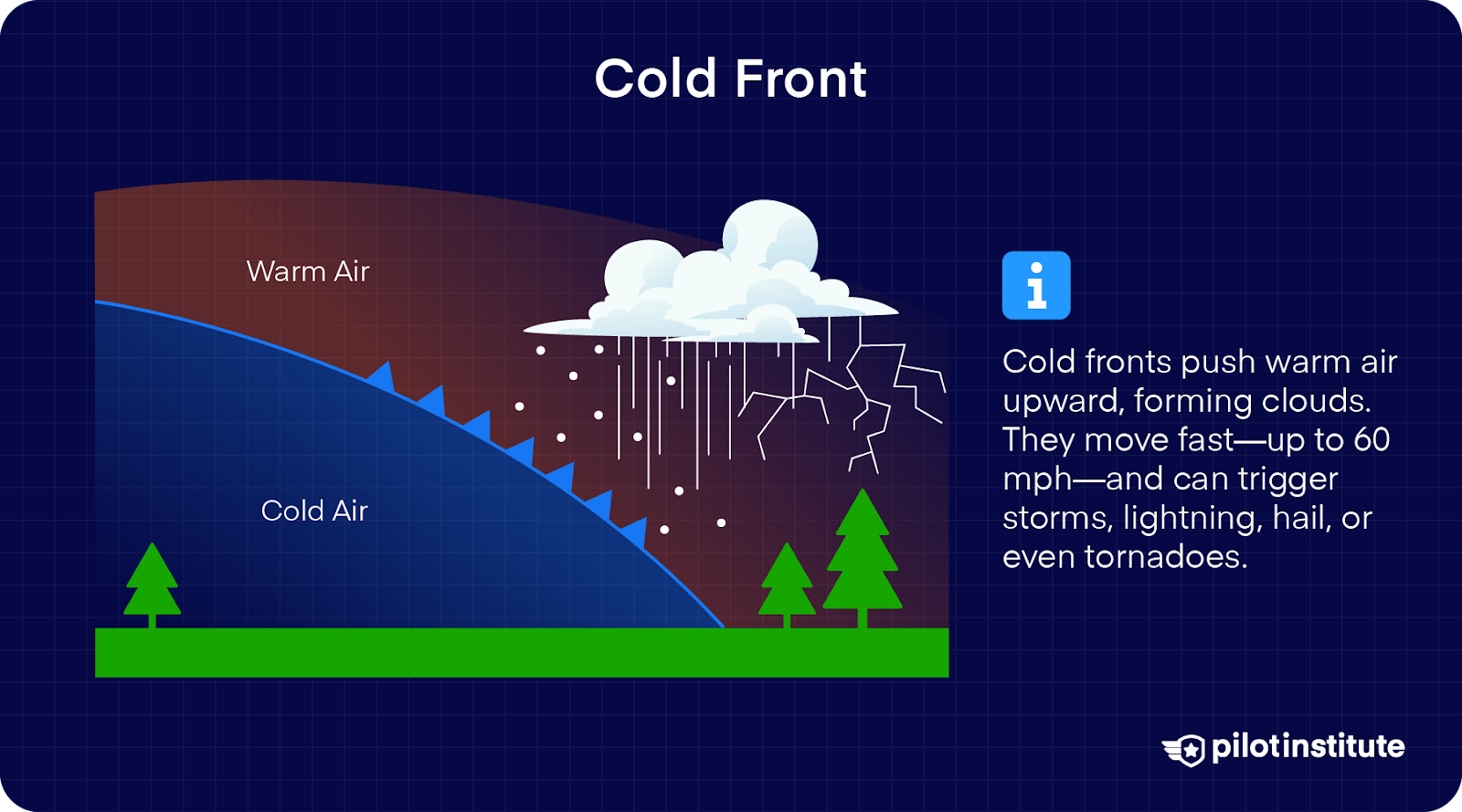 Cold Front

Warm Air

Cold Air

i

Cold fronts push warm air upward, forming clouds. They move fast—up to 60 mph—and can trigger storms, lightning, hail, or even tornadoes.

pilotinstitute